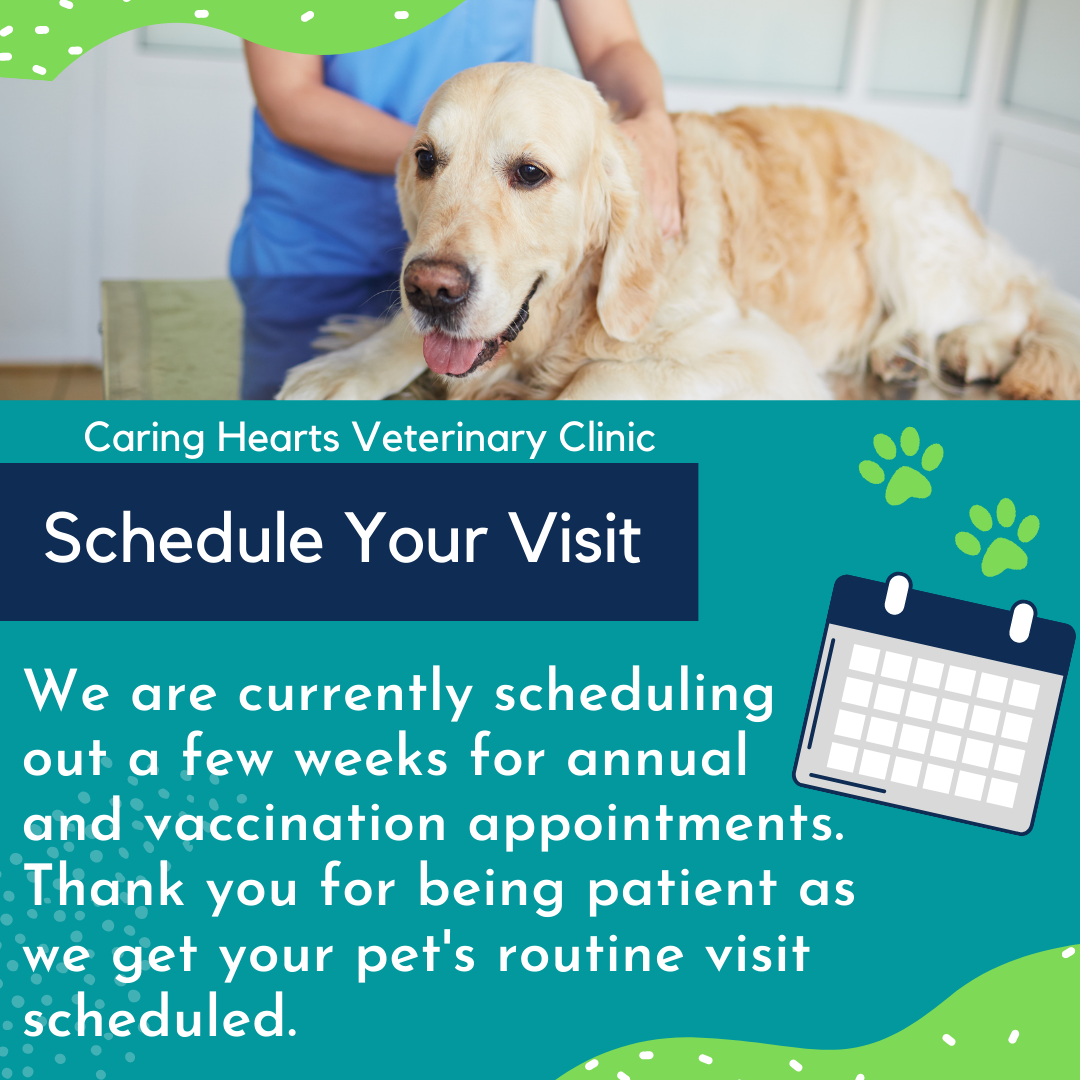 Caring Hearts Veterinary Clinic

Schedule Your Visit

We are currently scheduling out a few weeks for annual and vaccination appointments. Thank you for being patient as we get your pet's routine visit scheduled.